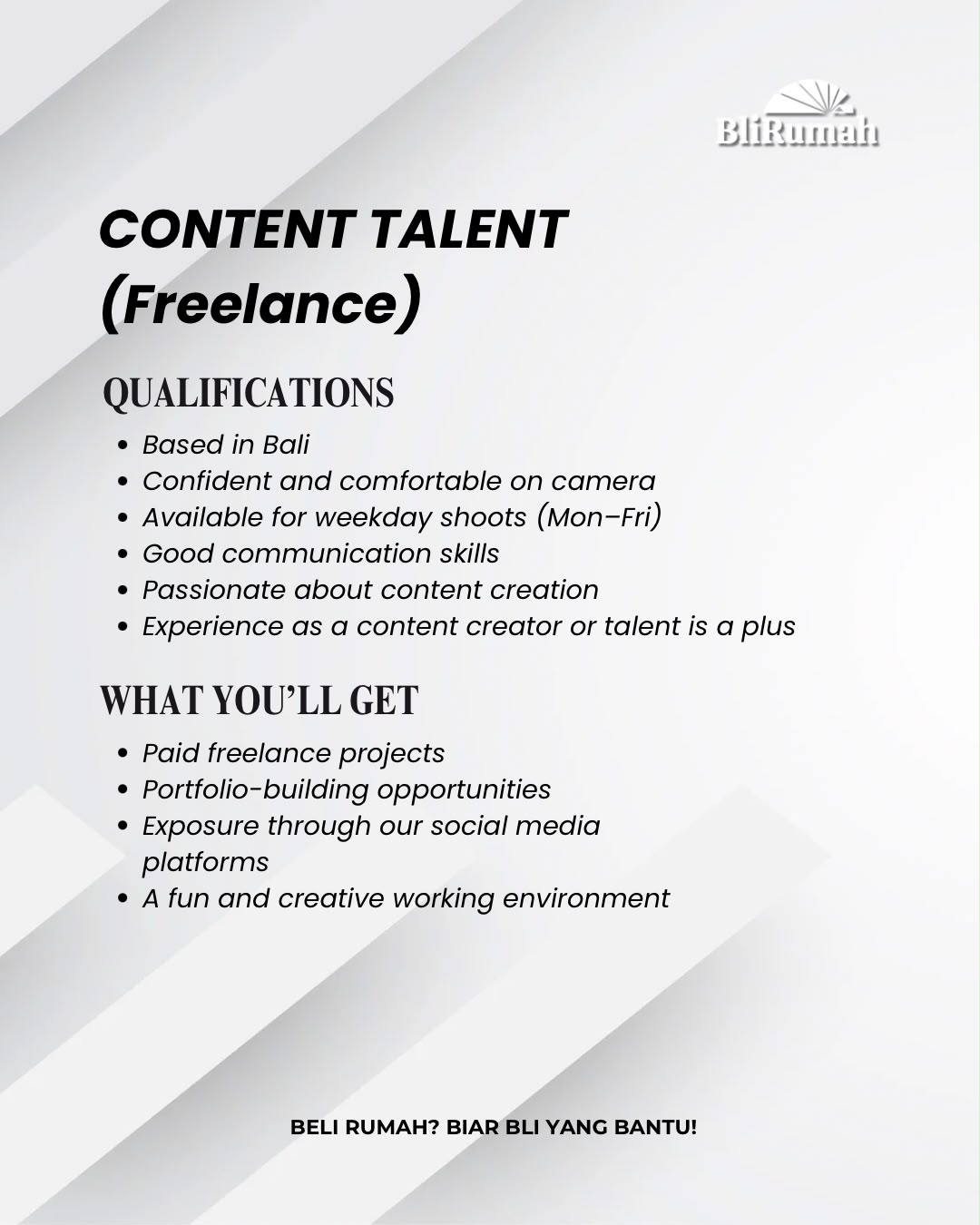 BliRumah

CONTENT TALENT (Freelance)

QUALIFICATIONS

• Based in Bali
• Confident and comfortable on camera
• Available for weekday shoots (Mon–Fri)
• Good communication skills
• Passionate about content creation
• Experience as a content creator or talent is a plus

WHAT YOU'LL GET

• Paid freelance projects
• Portfolio-building opportunities
• Exposure through our social media platforms
• A fun and creative working environment

BELI RUMAH? BIAR BLI YANG BANTU!